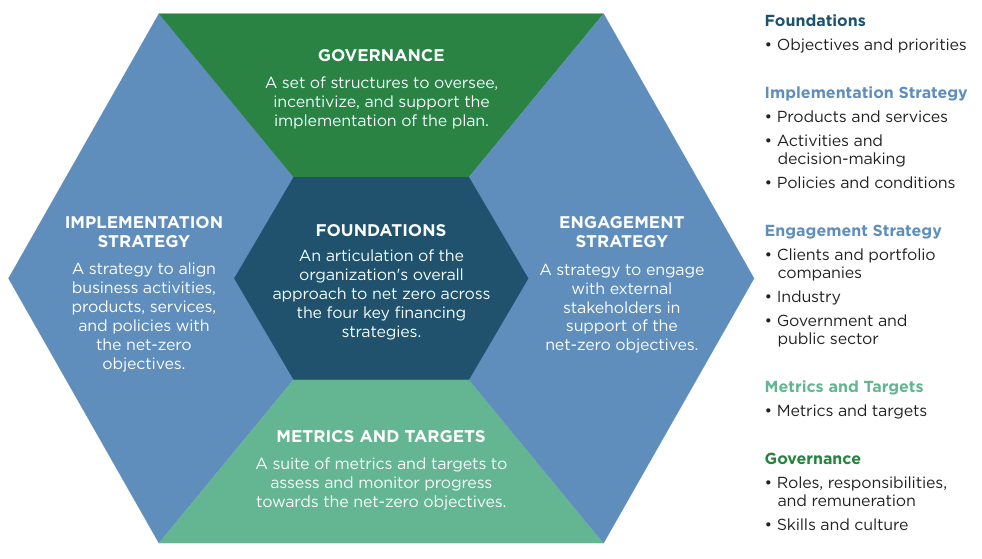 GOVERNANCE

A set of structures to oversee, incentivize, and support the implementation of the plan.

IMPLEMENTATION STRATEGY

A strategy to align business activities, products, services, and policies with the net-zero objectives.

FOUNDATIONS

An articulation of the organization's overall approach to net zero across the four key financing strategies.

ENGAGEMENT STRATEGY

A strategy to engage with external stakeholders in support of the net-zero objectives.

METRICS AND TARGETS

A suite of metrics and targets to assess and monitor progress towards the net-zero objectives.

Foundations
• Objectives and priorities

Implementation Strategy
• Products and services
• Activities and decision-making
• Policies and conditions

Engagement Strategy
• Clients and portfolio companies
• Industry
• Government and public sector

Metrics and Targets
• Metrics and targets

Governance
• Roles, responsibilities, and remuneration
• Skills and culture